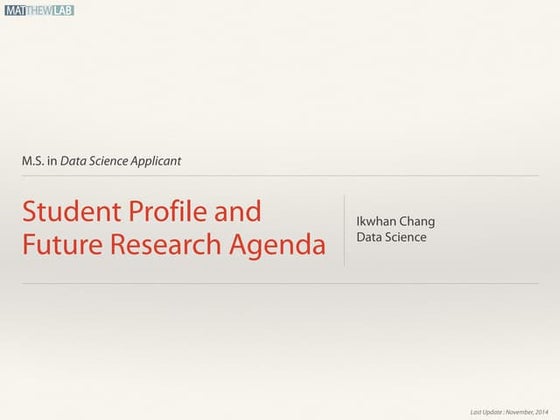 MATTHEWLAB

M.S. in Data Science Applicant

Student Profile and Future Research Agenda

Ikwhan Chang
Data Science

Last Update : November, 2014